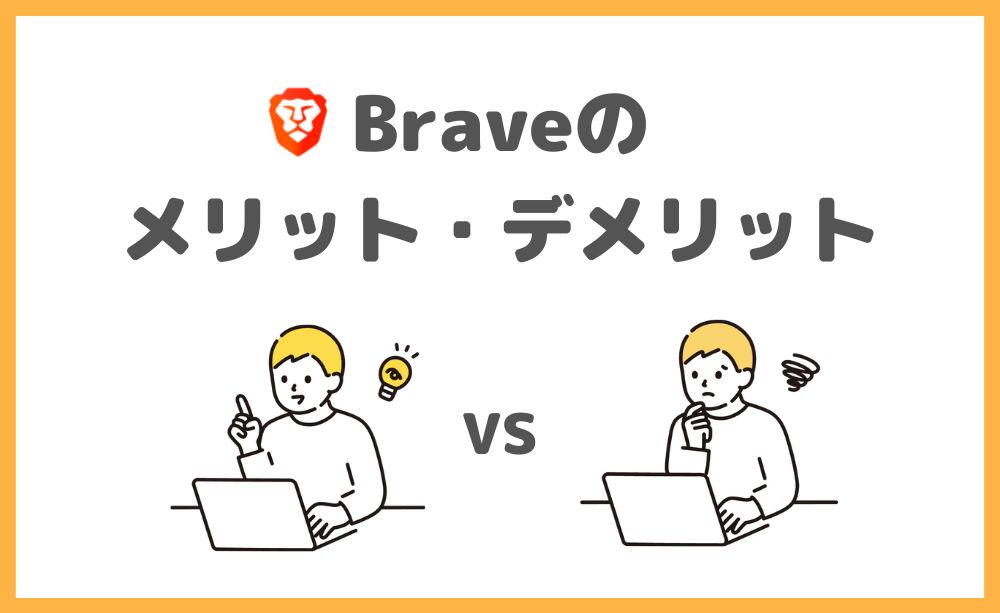 Braveの
メリット・デメリット

vs